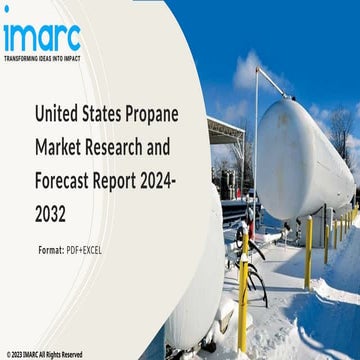 imarc
TRANSFORMING IDEAS INTO IMPACT

United States Propane Market Research and Forecast Report 2024-2032

Format: PDF+EXCEL

© 2023 IMARC All Rights Reserved